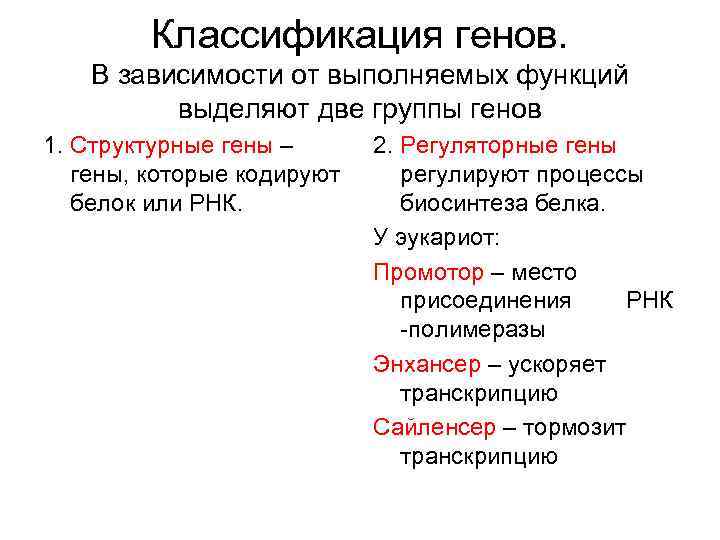 Классификация генов.
В зависимости от выполняемых функций выделяют две группы генов

1. Структурные гены – гены, которые кодируют белок или РНК.

2. Регуляторные гены регулируют процессы биосинтеза белка.

У эукариот:

Промотор – место присоединения РНК -полимеразы

Энхансер – ускоряет транскрипцию

Сайленсер – тормозит транскрипцию